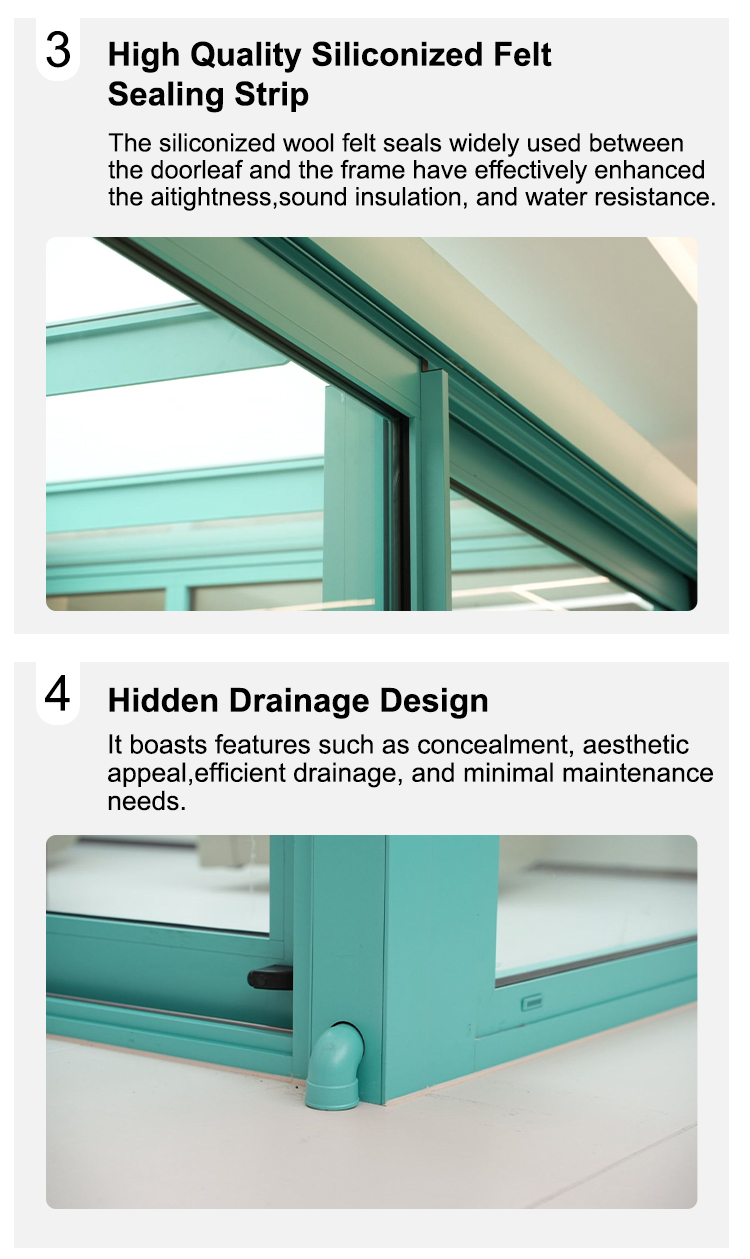 3

High Quality Siliconized Felt Sealing Strip

The siliconized wool felt seals widely used between the doorleaf and the frame have effectively enhanced the aitightness,sound insulation, and water resistance.

4

Hidden Drainage Design

It boasts features such as concealment, aesthetic appeal,efficient drainage, and minimal maintenance needs.